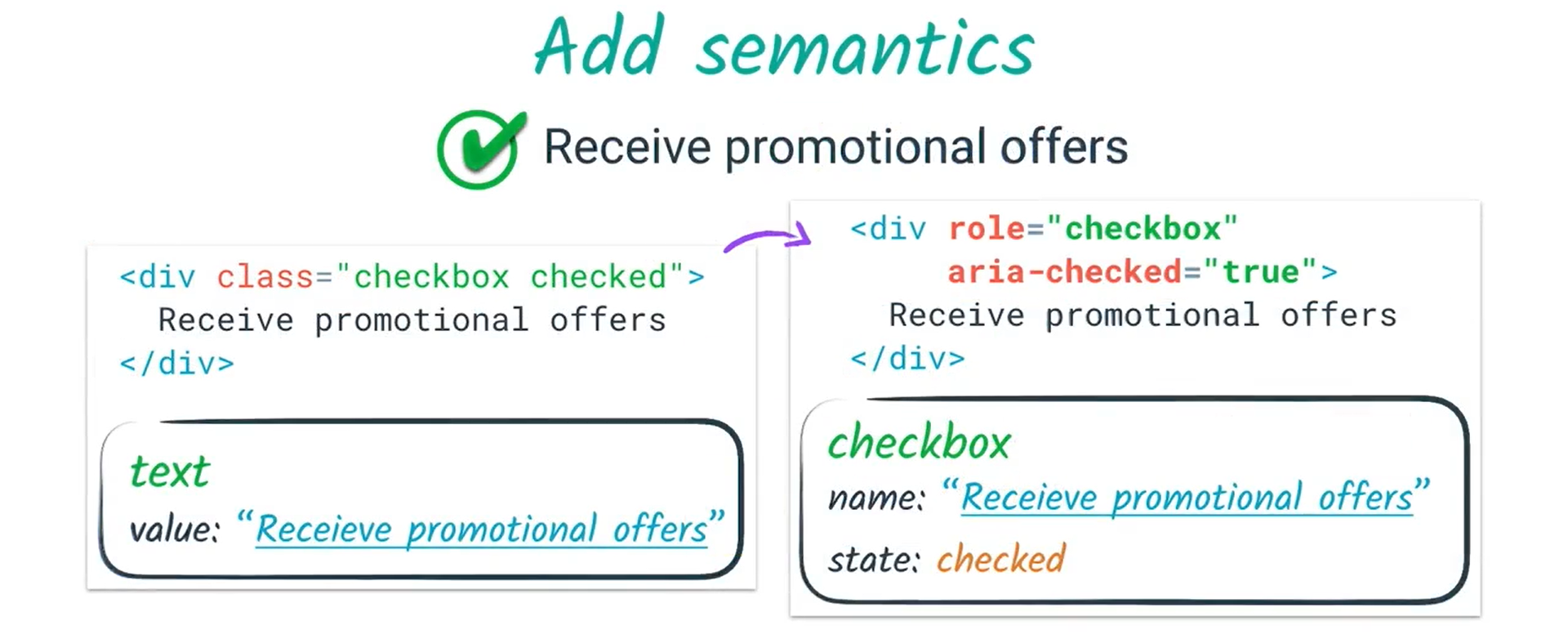 Add semantics

Receive promotional offers

<div class="checkbox checked">
Receive promotional offers
</div>

text
value: "Receieve promotional offers"

<div role="checkbox"
aria-checked="true">
Receive promotional offers
</div>

checkbox
name: "Receieve promotional offers"
state: checked